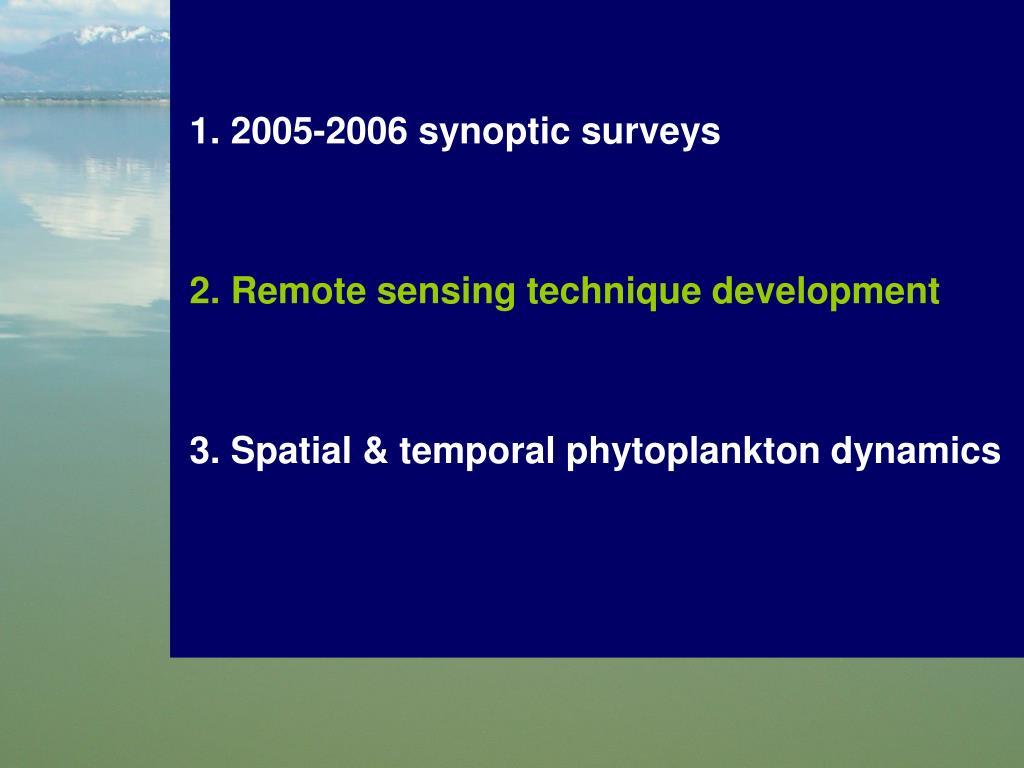 1. 2005-2006 synoptic surveys

2. Remote sensing technique development

3. Spatial & temporal phytoplankton dynamics